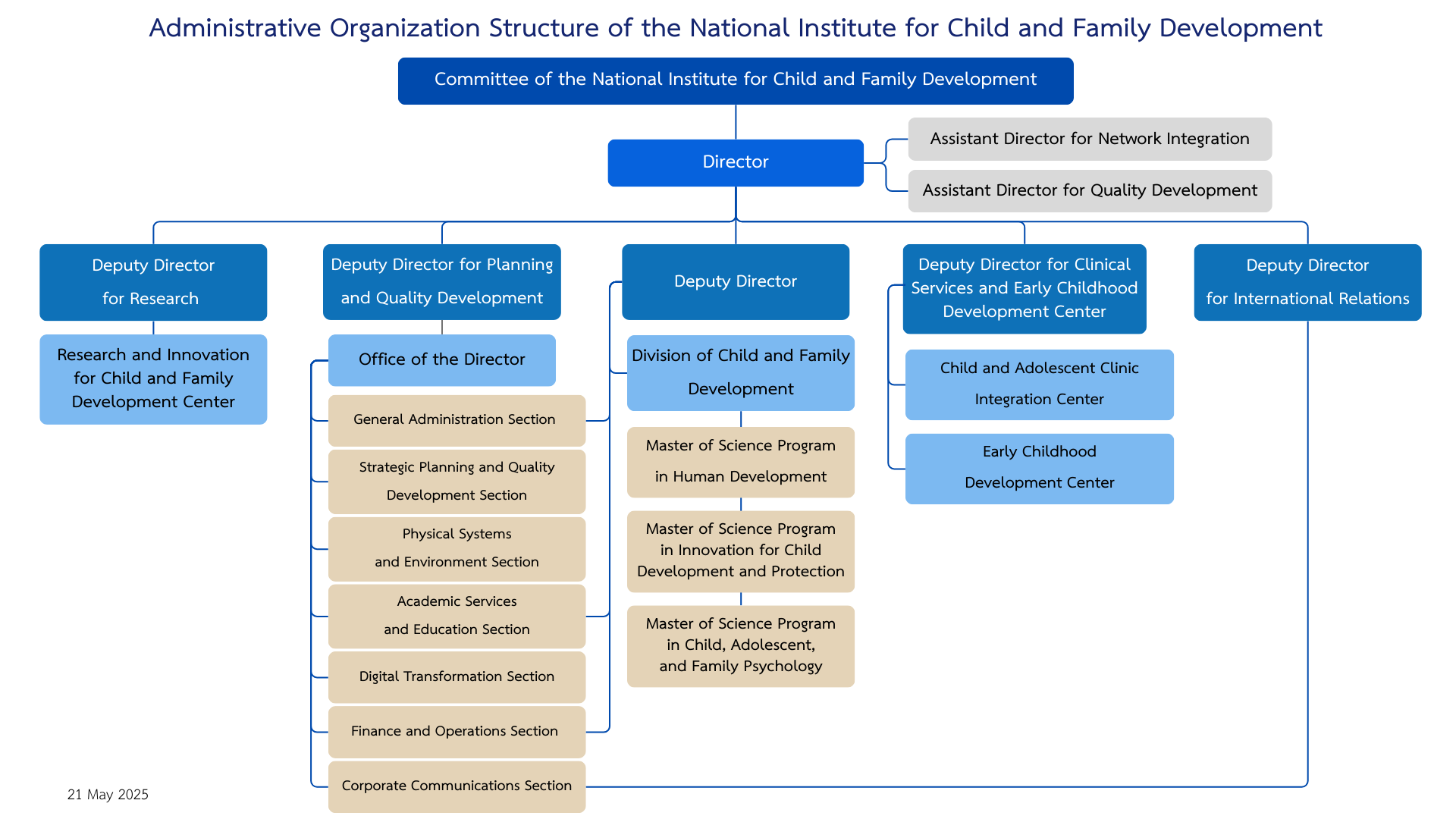 Administrative Organization Structure of the National Institute for Child and Family Development

Committee of the National Institute for Child and Family Development

Director

Assistant Director for Network Integration

Assistant Director for Quality Development

Deputy Director for Research

Research and Innovation for Child and Family Development Center

Deputy Director for Planning and Quality Development

Office of the Director

General Administration Section

Strategic Planning and Quality Development Section

Physical Systems and Environment Section

Academic Services and Education Section

Digital Transformation Section

Finance and Operations Section

Corporate Communications Section

Deputy Director

Division of Child and Family Development

Master of Science Program in Human Development

Master of Science Program in Innovation for Child Development and Protection

Master of Science Program in Child, Adolescent, and Family Psychology

Deputy Director for Clinical Services and Early Childhood Development Center

Child and Adolescent Clinic Integration Center

Early Childhood Development Center

Deputy Director for International Relations

21 May 2025